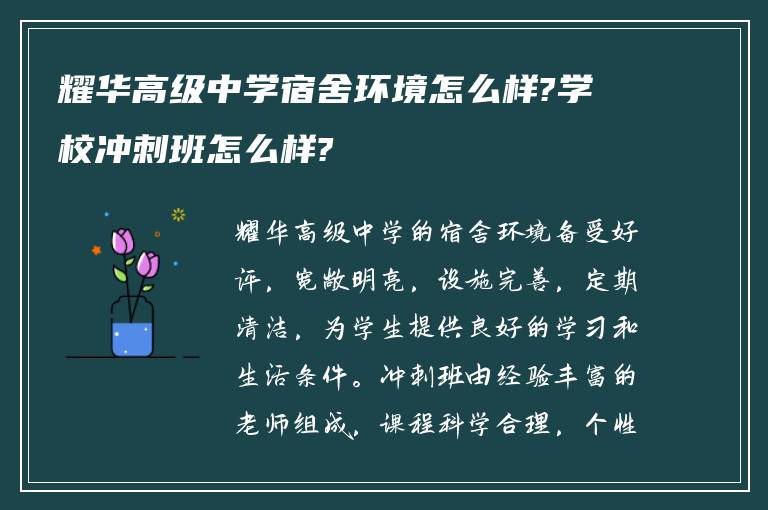 耀华高级中学宿舍环境怎么样?学校冲刺班怎么样?

耀华高级中学的宿舍环境备受好评，宽敞明亮，设施完善，定期清洁，为学生提供良好的学习和生活条件。冲刺班由经验丰富的老师组成，课程科学合理，个性